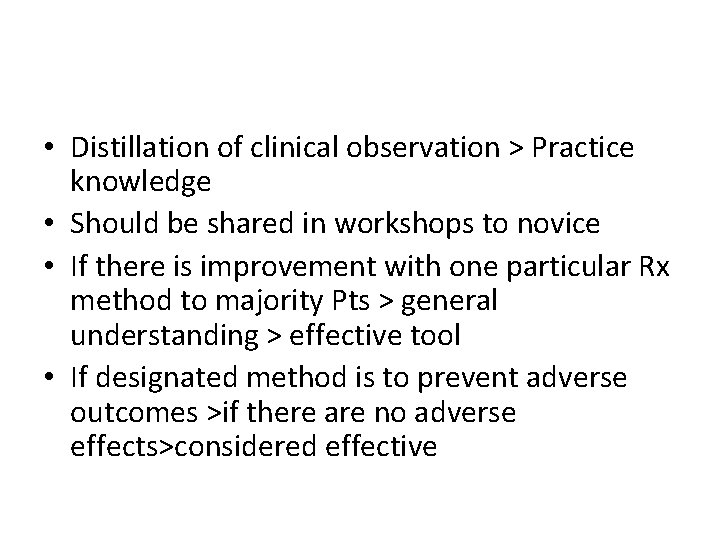 • Distillation of clinical observation > Practice knowledge
• Should be shared in workshops to novice
• If there is improvement with one particular Rx method to majority Pts > general understanding > effective tool
• If designated method is to prevent adverse outcomes >if there are no adverse effects>considered effective